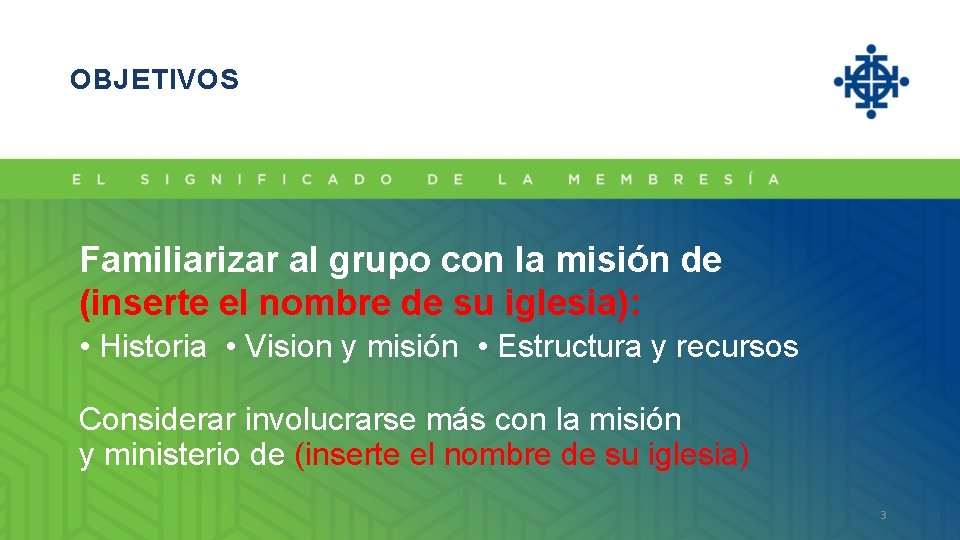 OBJETIVOS

EL SIGNIFICADO DE LA MEMBRESÍA

Familiarizar al grupo con la misión de (inserte el nombre de su iglesia):

• Historia • Vision y misión • Estructura y recursos

Considerar involucrarse más con la misión y ministerio de (inserte el nombre de su iglesia)

3